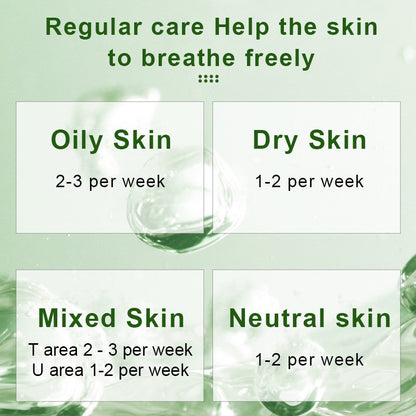 Regular care Help the skin to breathe freely

Oily Skin

2-3 per week

Dry Skin

1-2 per week

Mixed Skin

T area 2 - 3 per week
U area 1-2 per week

Neutral skin

1-2 per week